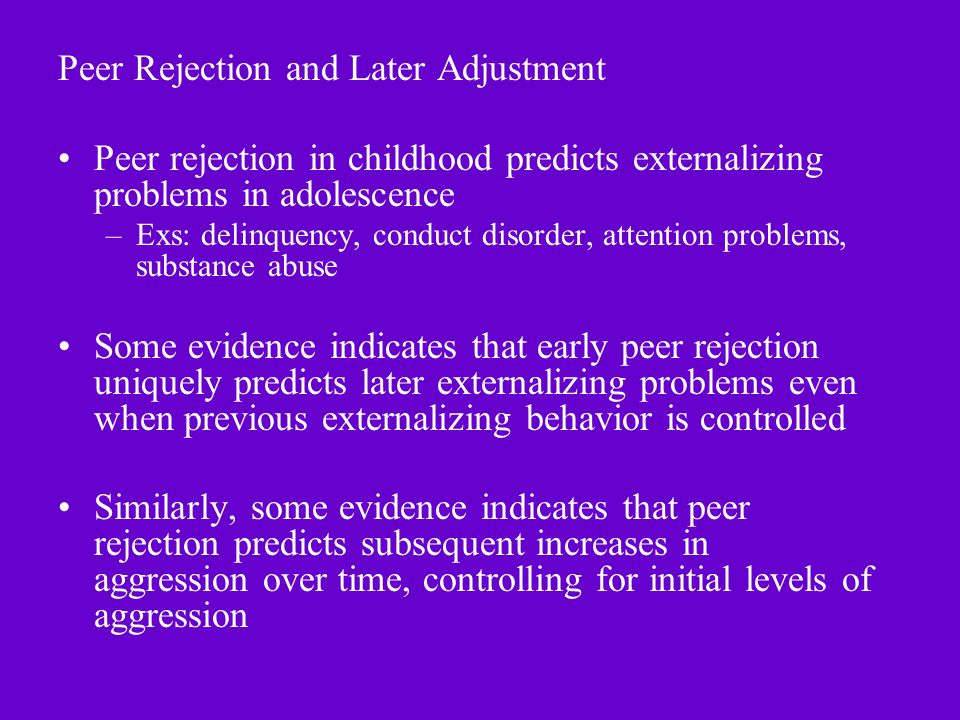 Peer Rejection and Later Adjustment

• Peer rejection in childhood predicts externalizing problems in adolescence
– Exs: delinquency, conduct disorder, attention problems, substance abuse

• Some evidence indicates that early peer rejection uniquely predicts later externalizing problems even when previous externalizing behavior is controlled

• Similarly, some evidence indicates that peer rejection predicts subsequent increases in aggression over time, controlling for initial levels of aggression